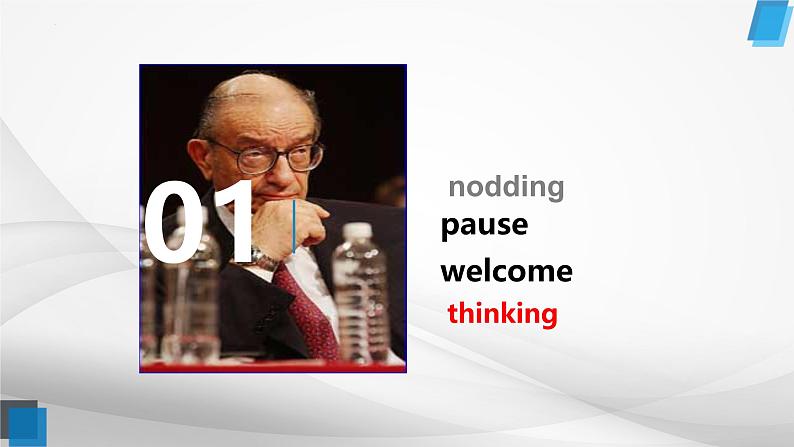 01

nodding
pause
welcome
thinking